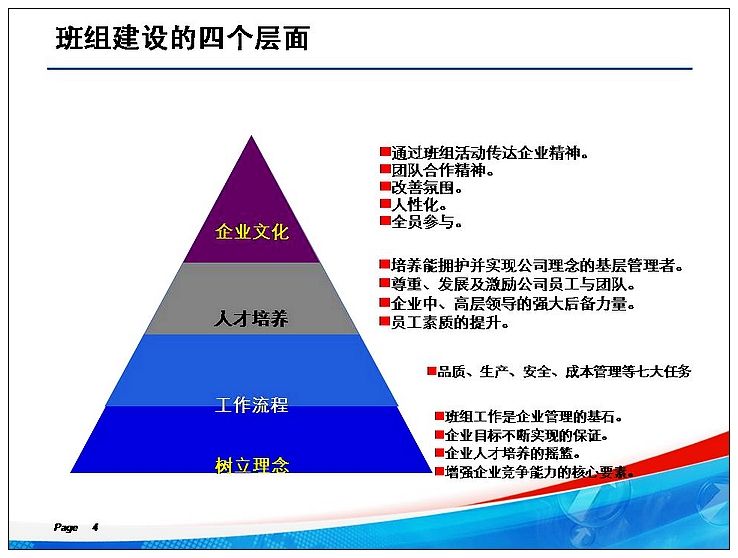 班组建设的四个层面

企业文化

人才培养

工作流程

树立理念

■通过班组活动传达企业精神。
■团队合作精神。
■改善氛围。
■人性化。
■全员参与。

■培养能拥护并实现公司理念的基层管理者。
■尊重、发展及激励公司员工与团队。
■企业中、高层领导的强大后备力量。
■员工素质的提升。

■品质、生产、安全、成本管理等七大任务

■班组工作是企业管理的基石。
■企业目标不断实现的保证。
■企业人才培养的摇篮。
■增强企业竞争能力的核心要素。

Page 4